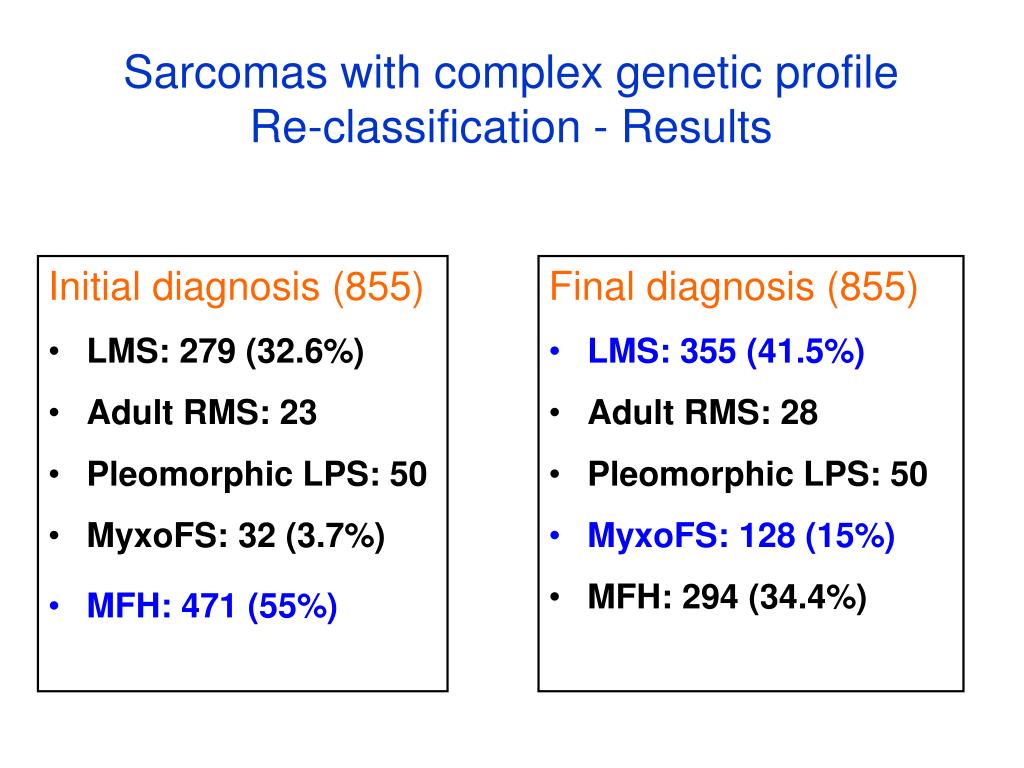 Sarcomas with complex genetic profile
Re-classification - Results

Initial diagnosis (855)
• LMS: 279 (32.6%)
• Adult RMS: 23
• Pleomorphic LPS: 50
• MyxoFS: 32 (3.7%)
• MFH: 471 (55%)

Final diagnosis (855)
• LMS: 355 (41.5%)
• Adult RMS: 28
• Pleomorphic LPS: 50
• MyxoFS: 128 (15%)
• MFH: 294 (34.4%)